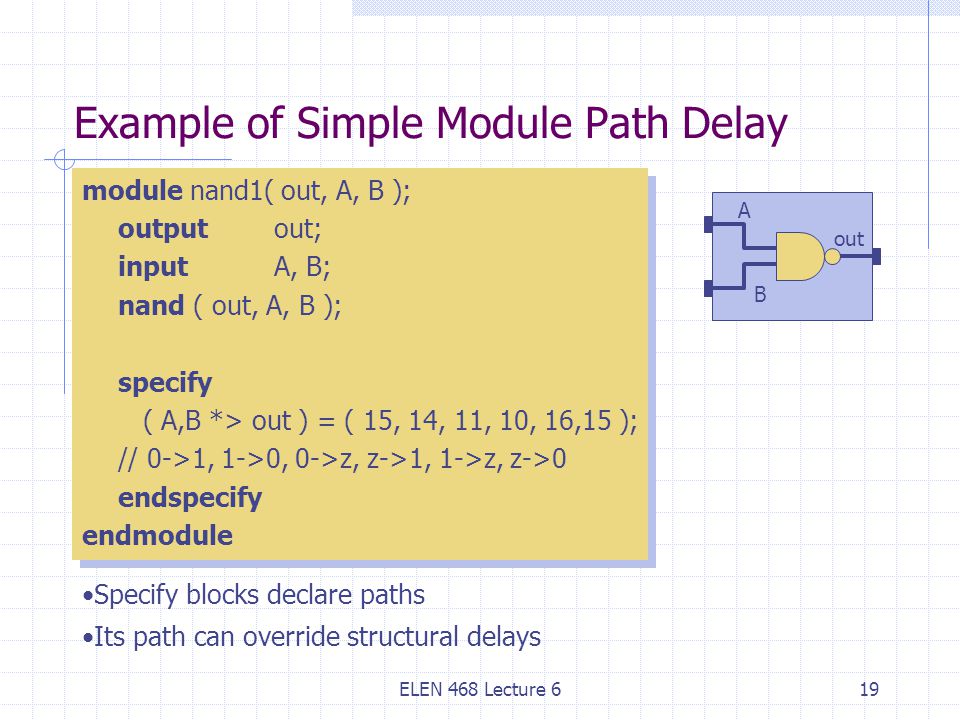 Example of Simple Module Path Delay

module nand1( out, A, B );
output out;
input A, B;
nand ( out, A, B );

specify
( A,B *> out ) = ( 15, 14, 11, 10, 16,15 );
// 0->1, 1->0, 0->z, z->1, 1->z, z->0
endspecify
endmodule

A
out
B

•Specify blocks declare paths
•Its path can override structural delays

ELEN 468 Lecture 6

19